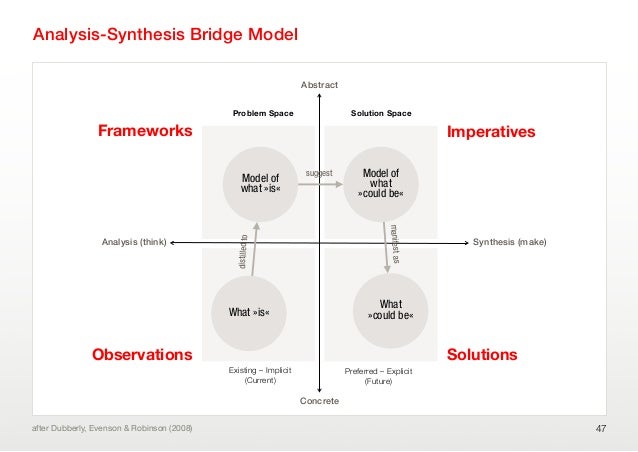 Analysis-Synthesis Bridge Model

Abstract

Problem Space

Solution Space

Frameworks

Imperatives

Model of what »is«

suggest

Model of what »could be«

Analysis (think)

distilled to

manifest as

Synthesis (make)

What »is«

What »could be«

Observations

Solutions

Existing – Implicit (Current)

Preferred – Explicit (Future)

Concrete

after Dubberly, Evenson & Robinson (2008)

47